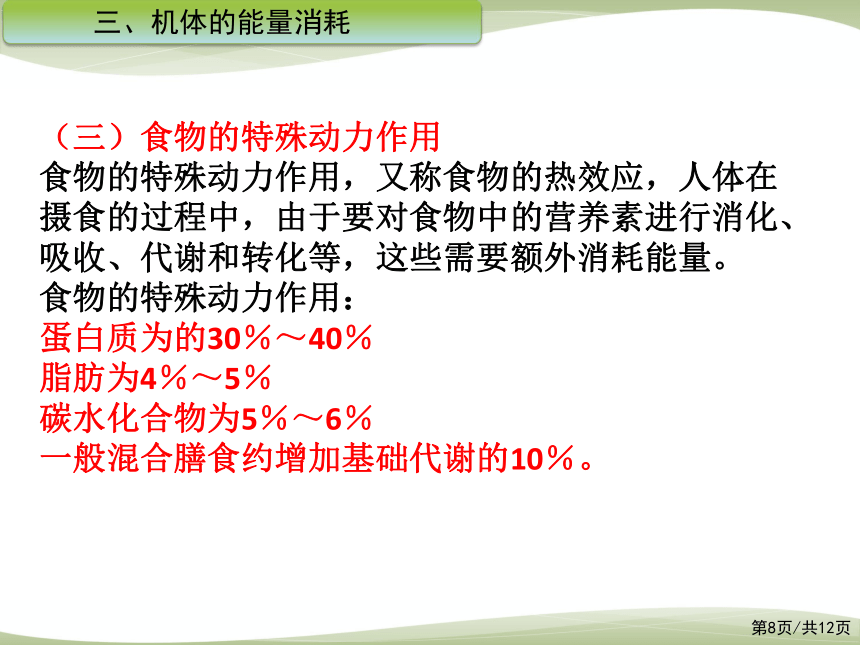 三、机体的能量消耗

（三）食物的特殊动力作用
食物的特殊动力作用，又称食物的热效应，人体在摄食的过程中，由于要对食物中的营养素进行消化、吸收、代谢和转化等，这些需要额外消耗能量。
食物的特殊动力作用：
蛋白质为的30％～40％
脂肪为4％～5％
碳水化合物为5％～6％
一般混合膳食约增加基础代谢的10％。

第8页/共12页